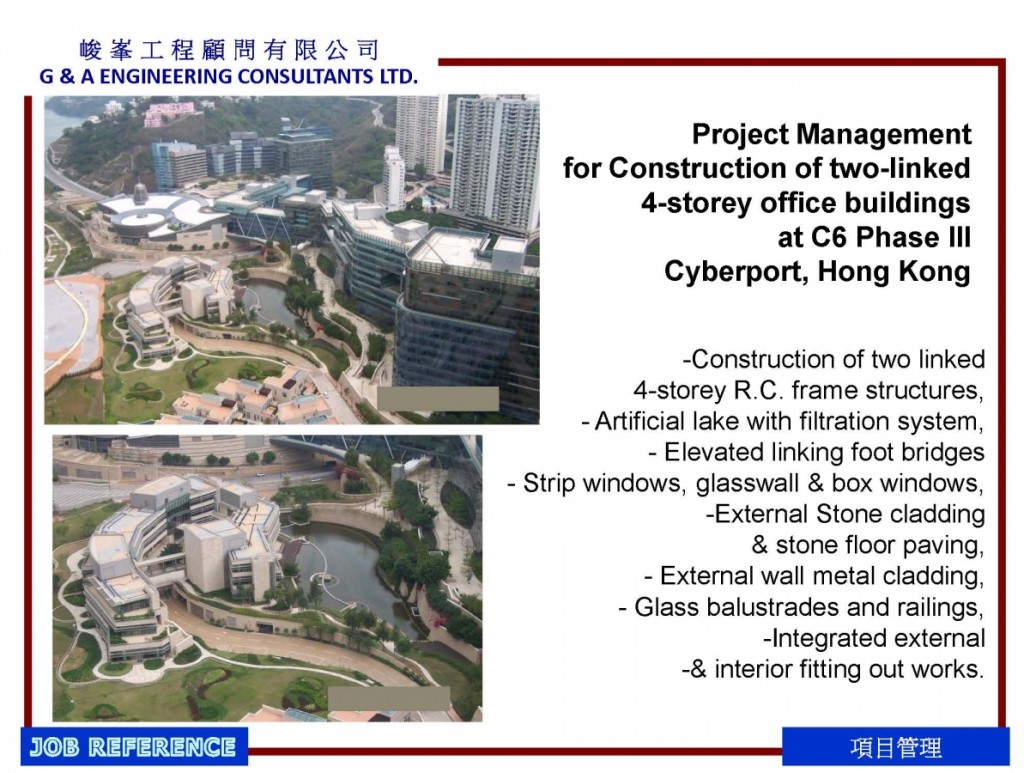 峻峯工程顧問有限公司
G & A ENGINEERING CONSULTANTS LTD.

Project Management
for Construction of two-linked
4-storey office buildings
at C6 Phase III
Cyberport, Hong Kong

-Construction of two linked
4-storey R.C. frame structures,
- Artificial lake with filtration system,
- Elevated linking foot bridges
- Strip windows, glasswall & box windows,
-External Stone cladding
& stone floor paving,
- External wall metal cladding,
- Glass balustrades and railings,
-Integrated external
-& interior fitting out works.

JOB REFERENCE

項目管理